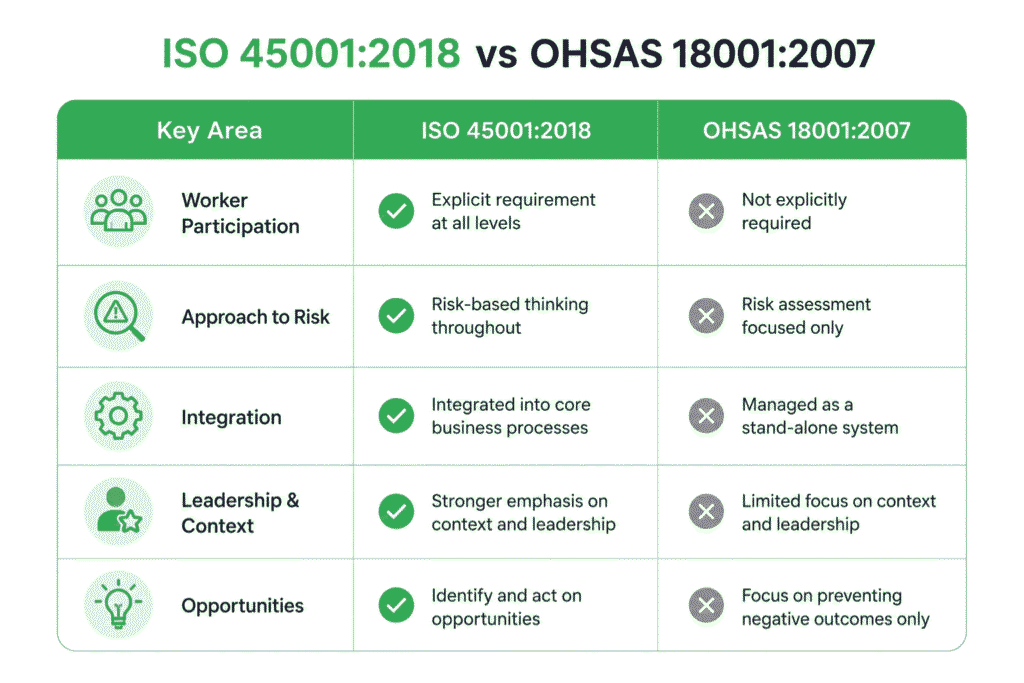 ISO 45001:2018 vs OHSAS 18001:2007

| Key Area | ISO 45001:2018 | OHSAS 18001:2007 |
|---|---|---|
| Worker Participation | Explicit requirement at all levels | Not explicitly required |
| Approach to Risk | Risk-based thinking throughout | Risk assessment focused only |
| Integration | Integrated into core business processes | Managed as a stand-alone system |
| Leadership & Context | Stronger emphasis on context and leadership | Limited focus on context and leadership |
| Opportunities | Identify and act on opportunities | Focus on preventing negative outcomes only |